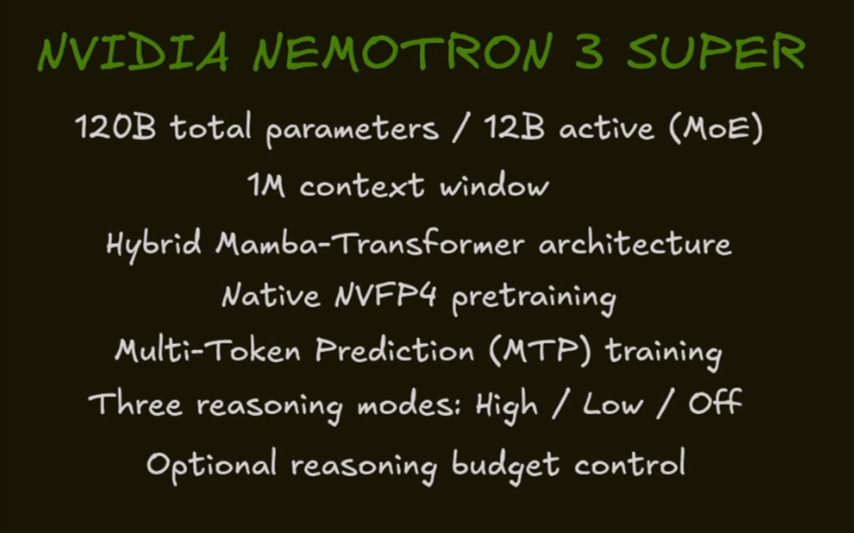 NVIDIA NEMOTRON 3 SUPER

120B total parameters / 12B active (MoE)

1M context window

Hybrid Mamba-Transformer architecture

Native NVFP4 pretraining

Multi-Token Prediction (MTP) training

Three reasoning modes: High / Low / Off

Optional reasoning budget control